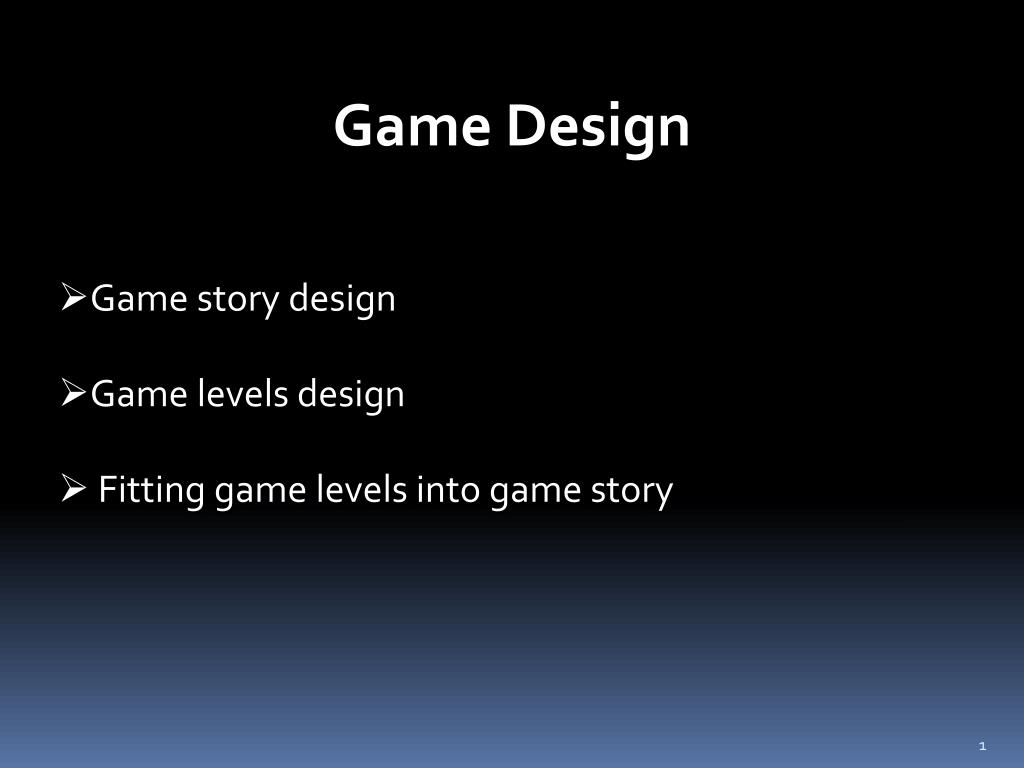 Game Design

➢Game story design

➢Game levels design

➢ Fitting game levels into game story

1